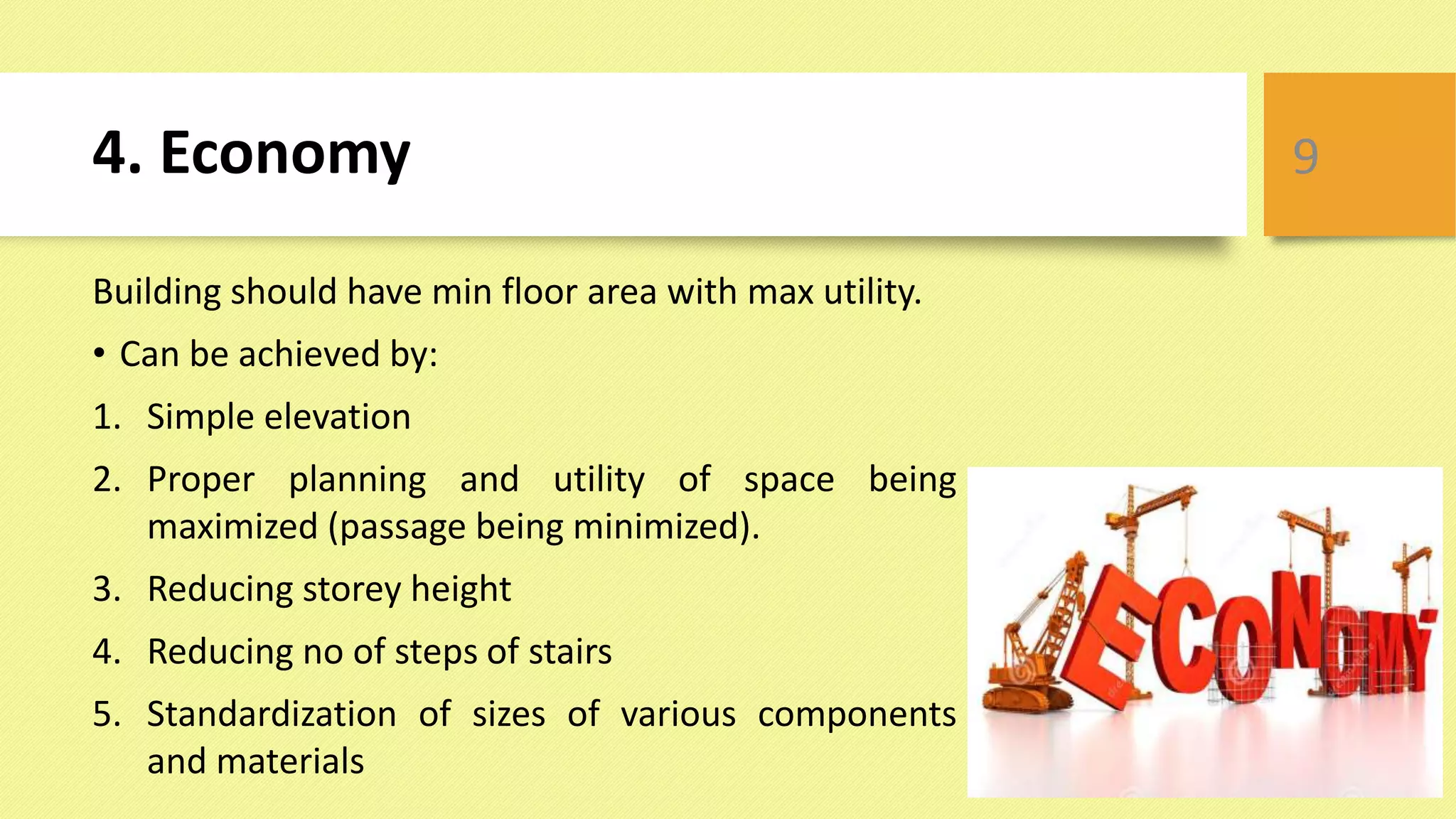 4. Economy

9

Building should have min floor area with max utility.

• Can be achieved by:

1. Simple elevation

2. Proper planning and utility of space being maximized (passage being minimized).

3. Reducing storey height

4. Reducing no of steps of stairs

5. Standardization of sizes of various components and materials

ECONOMY